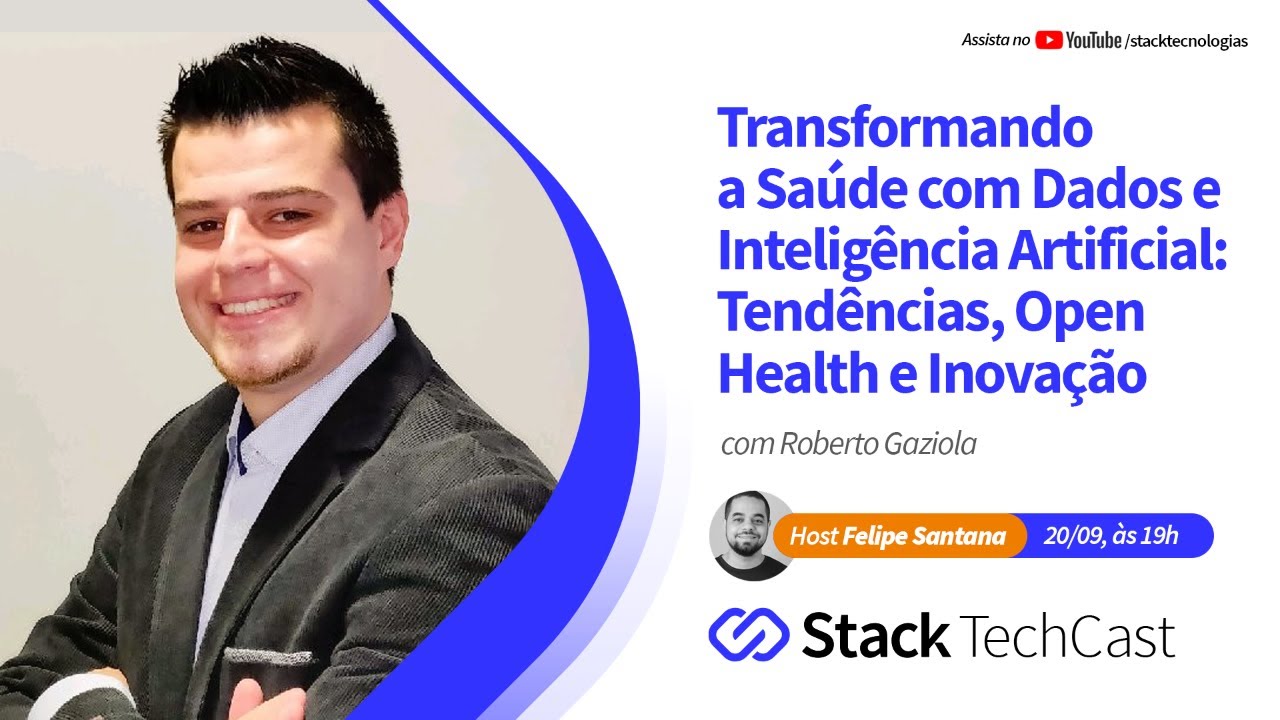 Assista no YouTube /stacktecnologias

Transformando a Saúde com Dados e Inteligência Artificial: Tendências, Open Health e Inovação

com Roberto Gaziola

Host Felipe Santana 20/09, às 19h

Stack TechCast